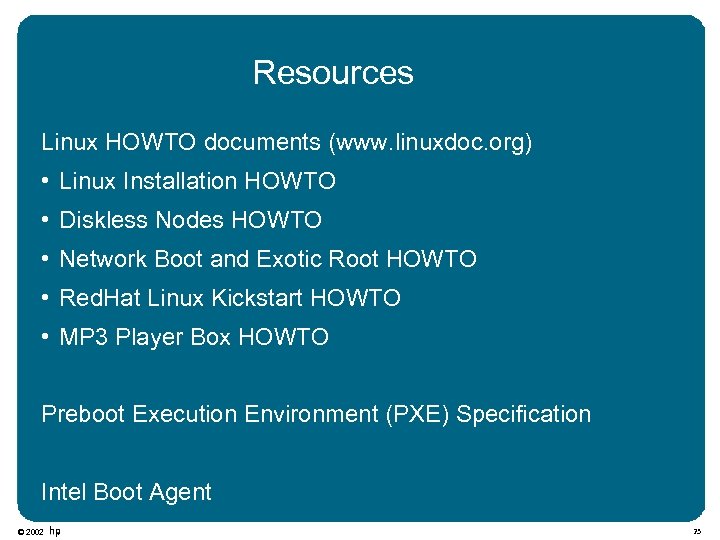 Resources

Linux HOWTO documents (www.linuxdoc.org)
• Linux Installation HOWTO
• Diskless Nodes HOWTO
• Network Boot and Exotic Root HOWTO
• RedHat Linux Kickstart HOWTO
• MP3 Player Box HOWTO

Preboot Execution Environment (PXE) Specification

Intel Boot Agent

© 2002 hp

25